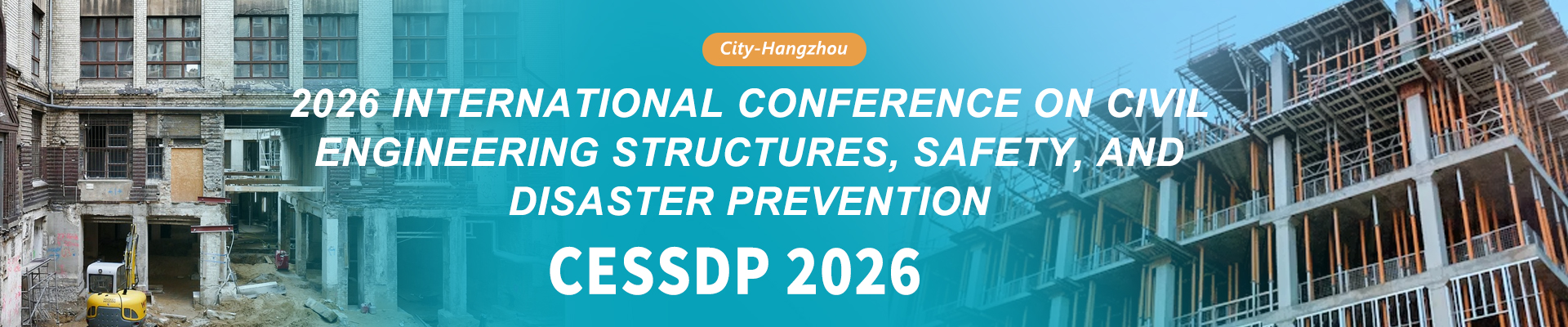 City-Hangzhou

2026 INTERNATIONAL CONFERENCE ON CIVIL ENGINEERING STRUCTURES, SAFETY, AND DISASTER PREVENTION

CESSDP 2026